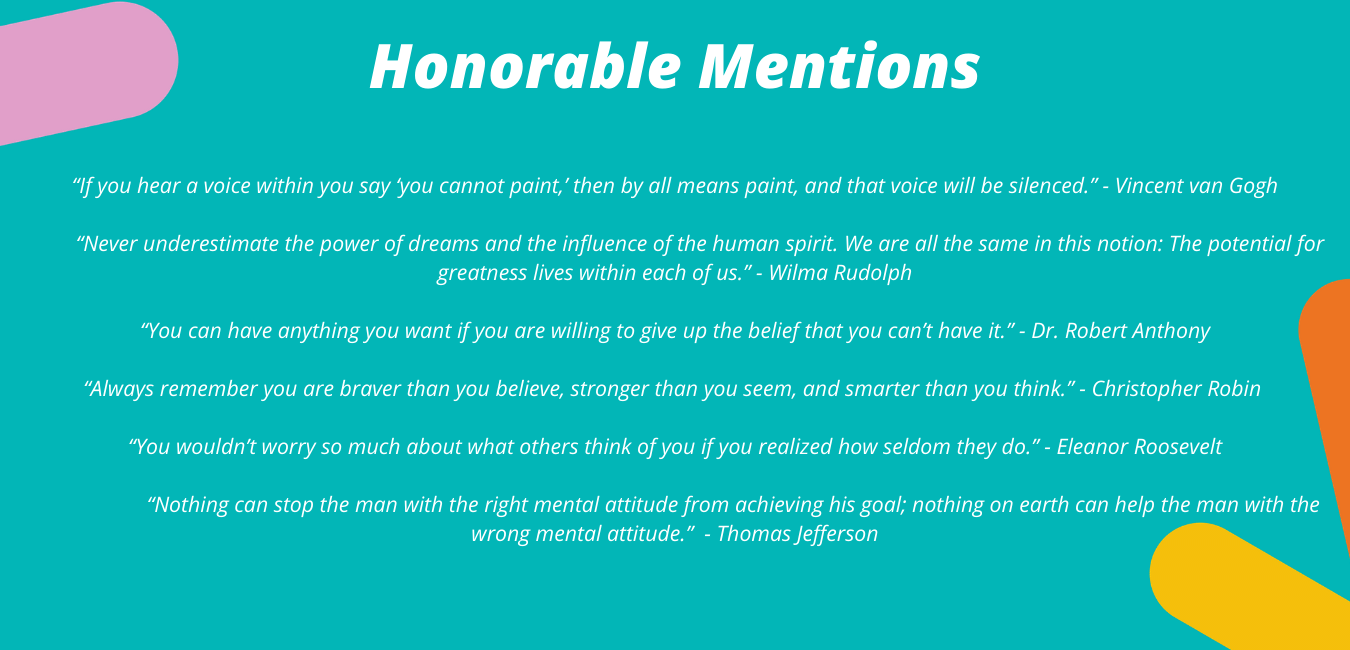 Honorable Mentions

“If you hear a voice within you say ‘you cannot paint,’ then by all means paint, and that voice will be silenced.” - Vincent van Gogh

“Never underestimate the power of dreams and the influence of the human spirit. We are all the same in this notion: The potential for greatness lives within each of us.” - Wilma Rudolph

“You can have anything you want if you are willing to give up the belief that you can’t have it.” - Dr. Robert Anthony

“Always remember you are braver than you believe, stronger than you seem, and smarter than you think.” - Christopher Robin

“You wouldn’t worry so much about what others think of you if you realized how seldom they do.” - Eleanor Roosevelt

“Nothing can stop the man with the right mental attitude from achieving his goal; nothing on earth can help the man with the wrong mental attitude.” - Thomas Jefferson